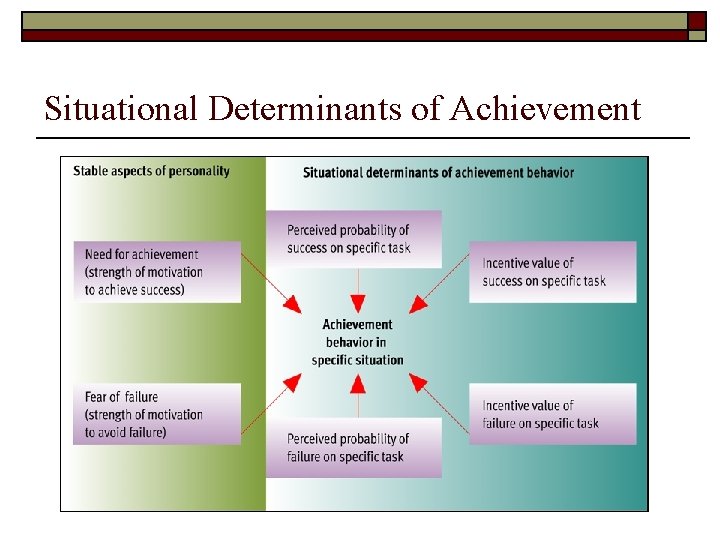 Situational Determinants of Achievement

Stable aspects of personality

Situational determinants of achievement behavior

Need for achievement (strength of motivation to achieve success)

Perceived probability of success on specific task

Incentive value of success on specific task

Achievement behavior in specific situation

Fear of failure (strength of motivation to avoid failure)

Perceived probability of failure on specific task

Incentive value of failure on specific task